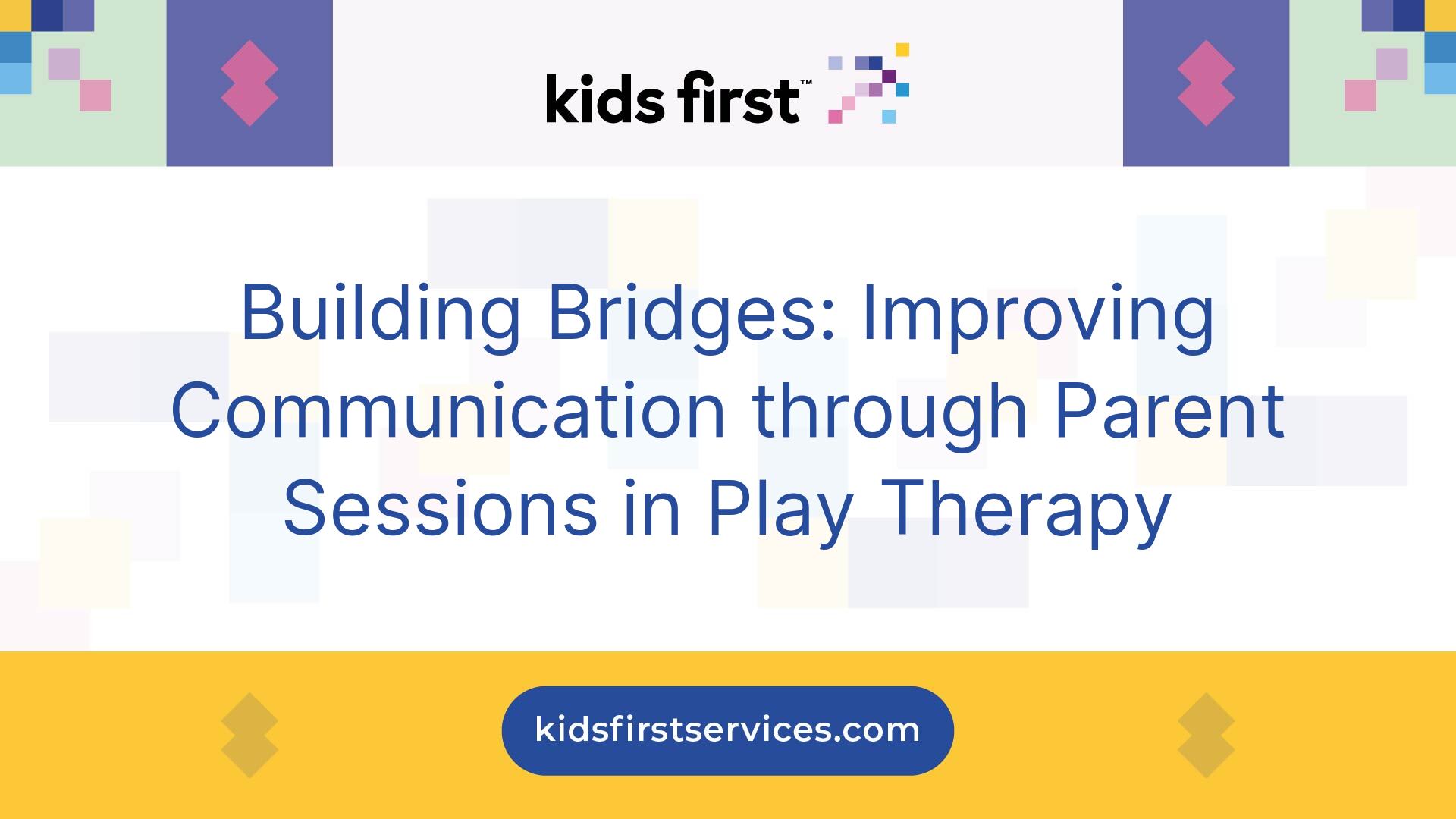 kids first™

Building Bridges: Improving Communication through Parent Sessions in Play Therapy

kidsfirstservices.com